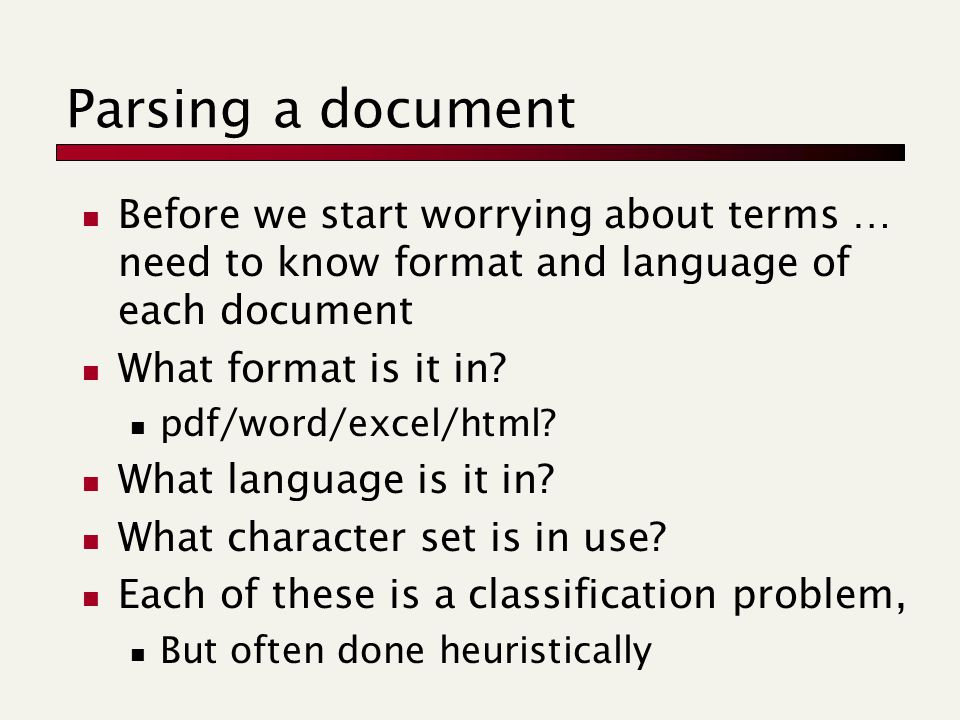 Parsing a document

- Before we start worrying about terms … need to know format and language of each document
- What format is it in?
  - pdf/word/excel/html?
- What language is it in?
- What character set is in use?
- Each of these is a classification problem,
  - But often done heuristically